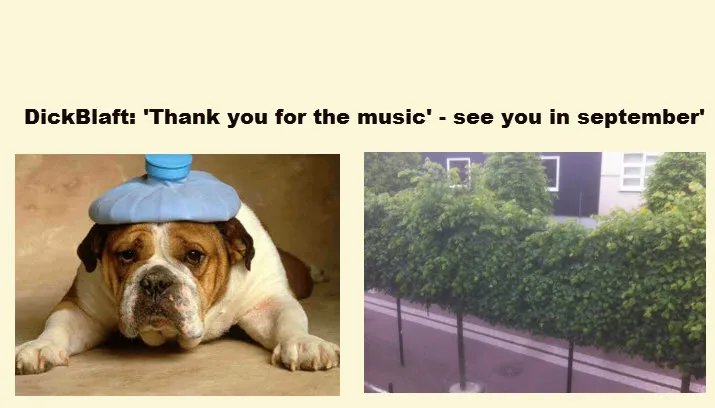 DickBlaft: 'Thank you for the music' - see you in september'